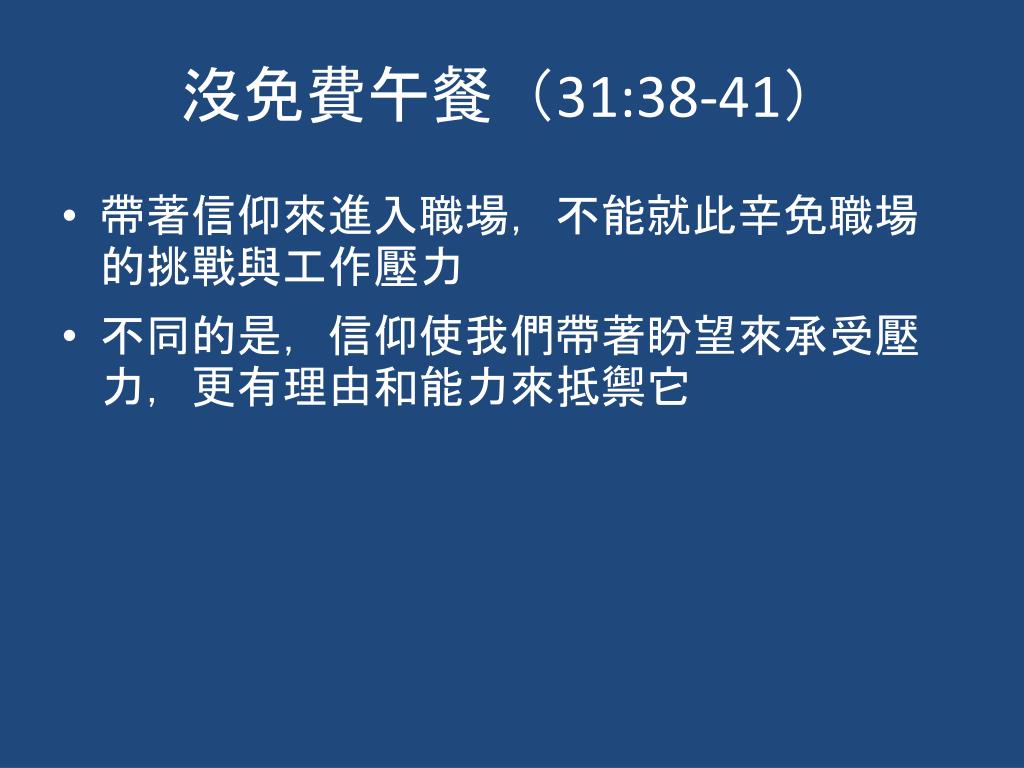 沒免費午餐（31:38-41）

• 帶著信仰來進入職場，不能就此辛免職場的挑戰與工作壓力

• 不同的是，信仰使我們帶著盼望來承受壓力，更有理由和能力來抵禦它